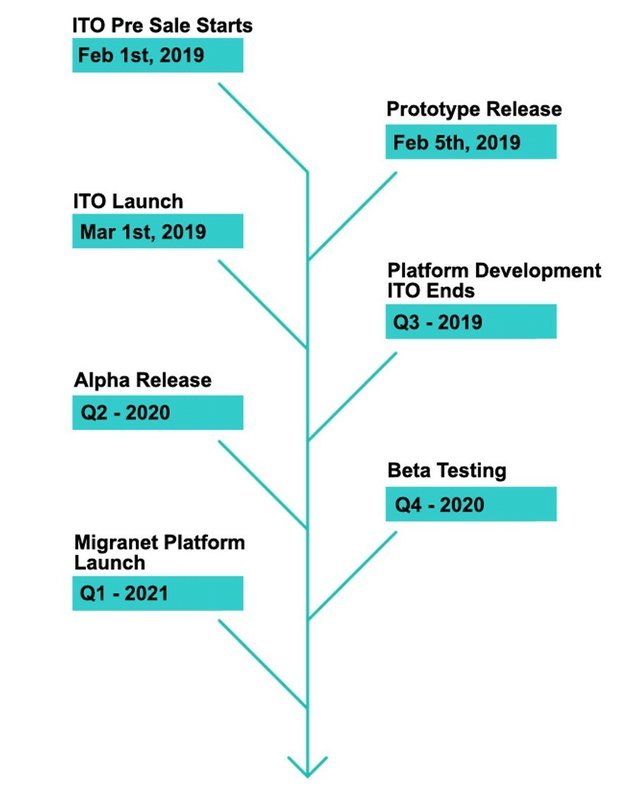 ITO Pre Sale Starts
Feb 1st, 2019

Prototype Release
Feb 5th, 2019

ITO Launch
Mar 1st, 2019

Platform Development
ITO Ends
Q3 - 2019

Alpha Release
Q2 - 2020

Beta Testing
Q4 - 2020

Migranet Platform Launch
Q1 - 2021